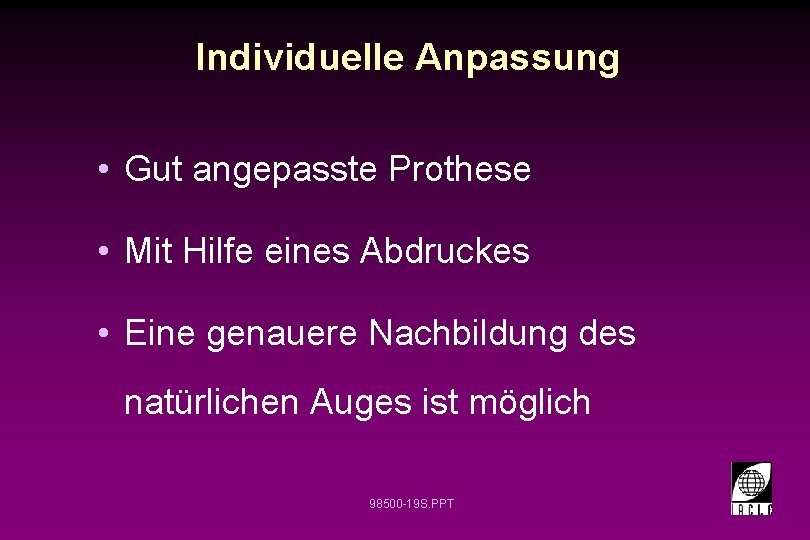 Individuelle Anpassung

• Gut angepasste Prothese

• Mit Hilfe eines Abdruckes

• Eine genauere Nachbildung des natürlichen Auges ist möglich

98500-19S.PPT

IACLE